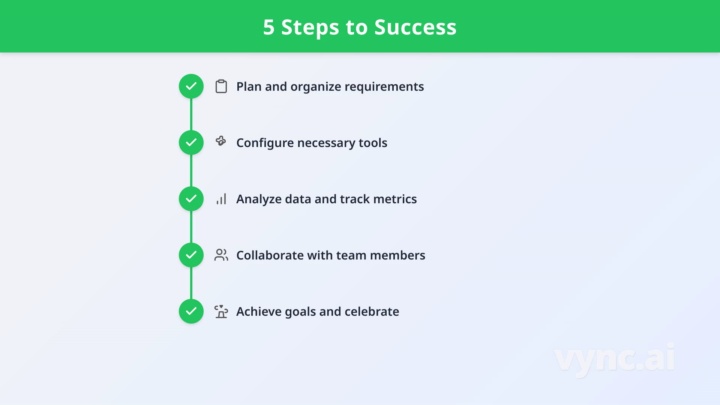 5 Steps to Success

Plan and organize requirements

Configure necessary tools

Analyze data and track metrics

Collaborate with team members

Achieve goals and celebrate

vync.ai